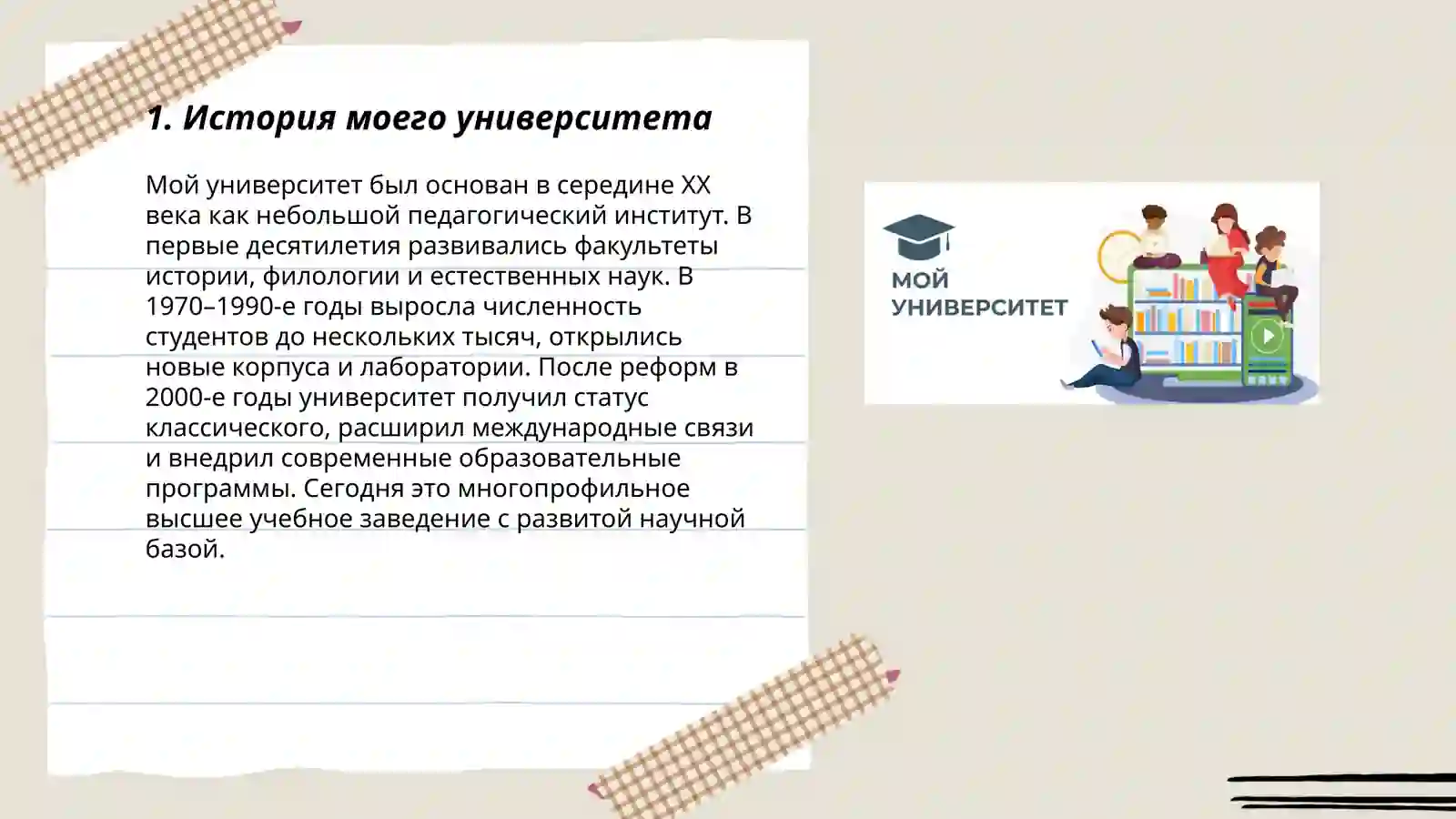 1. История моего университета

Мой университет был основан в середине XX века как небольшой педагогический институт. В первые десятилетия развивались факультеты истории, филологии и естественных наук. В 1970–1990-е годы выросла численность студентов до нескольких тысяч, открылись новые корпуса и лаборатории. После реформ в 2000-е годы университет получил статус классического, расширил международные связи и внедрил современные образовательные программы. Сегодня это многопрофильное высшее учебное заведение с развитой научной базой.

МОЙ УНИВЕРСИТЕТ